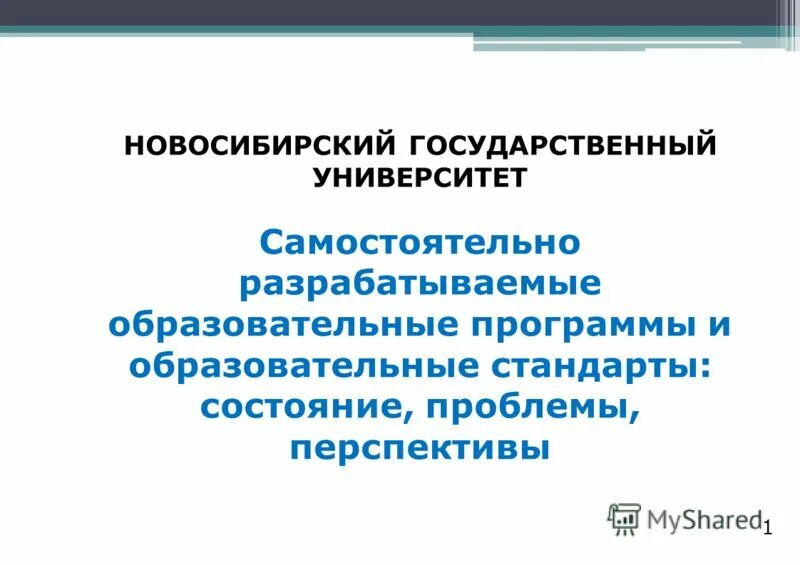 НОВОСИБИРСКИЙ ГОСУДАРСТВЕННЫЙ УНИВЕРСИТЕТ

Самостоятельно разрабатываемые образовательные программы и образовательные стандарты: состояние, проблемы, перспективы

MyShared

1